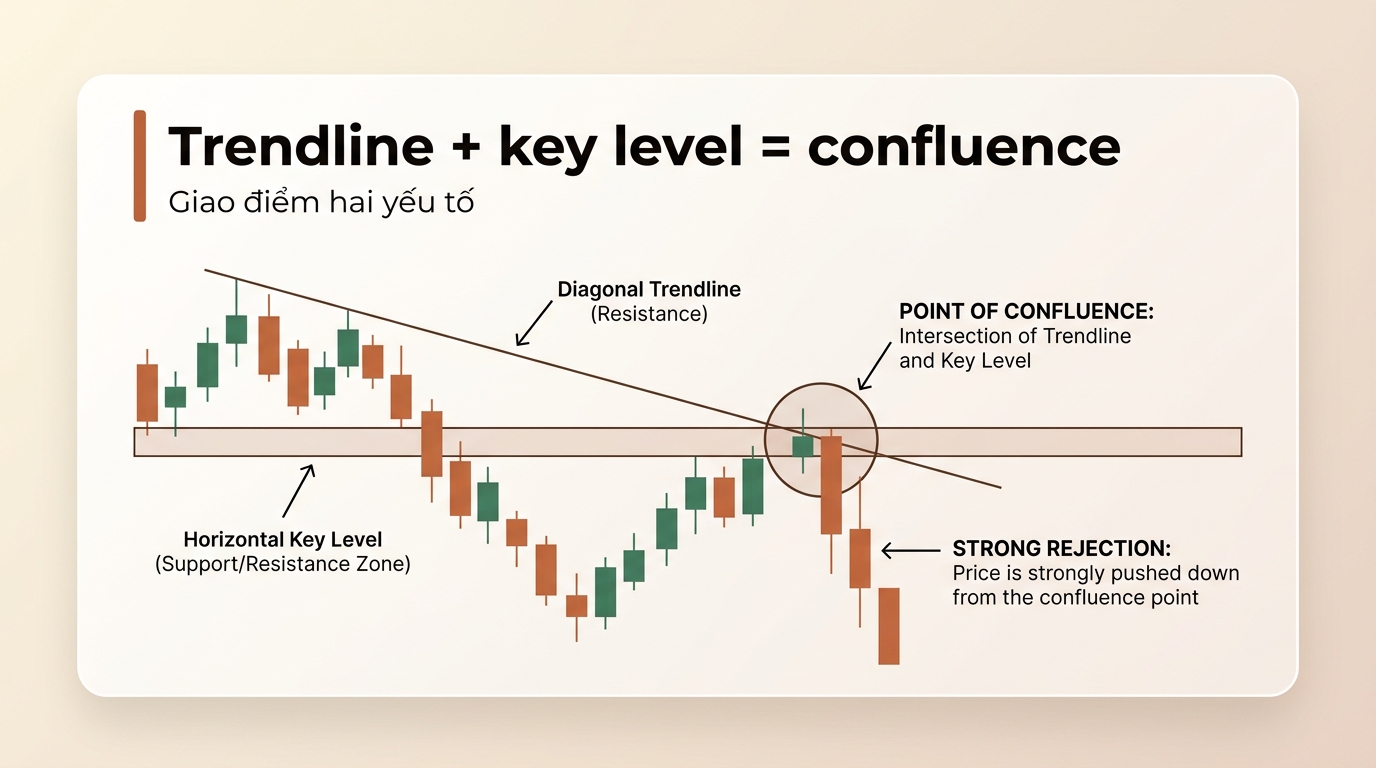 Trendline + key level = confluence

Giao điểm hai yếu tố

Diagonal Trendline
(Resistance)

POINT OF CONFLUENCE:
Intersection of Trendline and Key Level

Horizontal Key Level
(Support/Resistance Zone)

STRONG REJECTION:
Price is strongly pushed down from the confluence point